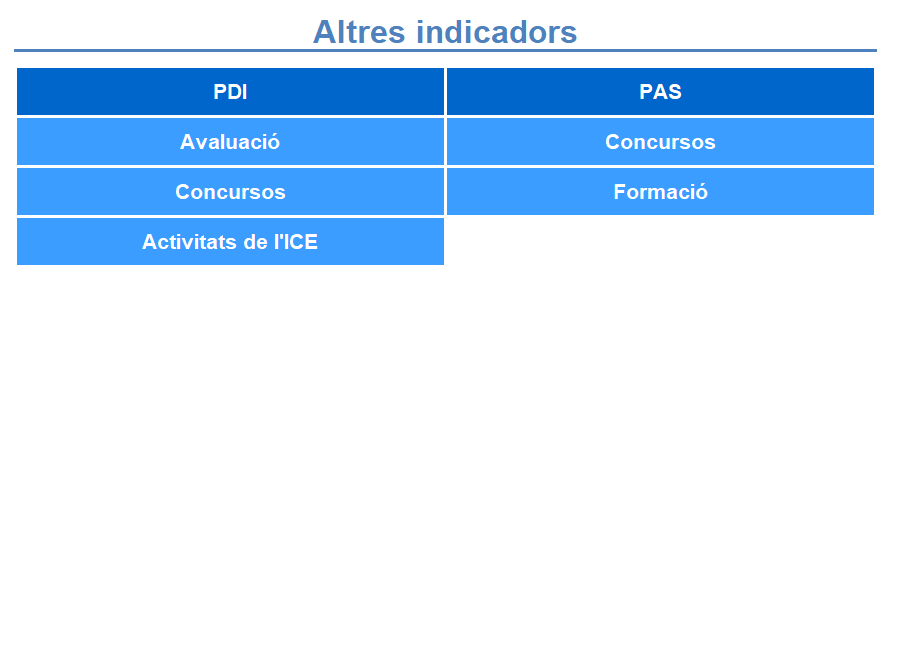 Altres indicadors

| PDI | PAS |
|---|---|
| Avaluació | Concursos |
| Concursos | Formació |
| Activitats de l'ICE | |